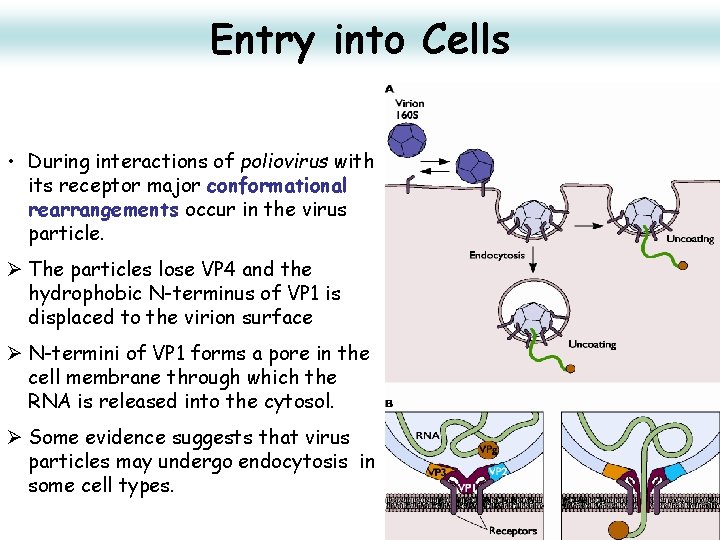 Entry into Cells

• During interactions of poliovirus with its receptor major conformational rearrangements occur in the virus particle.

➢ The particles lose VP4 and the hydrophobic N-terminus of VP1 is displaced to the virion surface

➢ N-termini of VP1 forms a pore in the cell membrane through which the RNA is released into the cytosol.

➢ Some evidence suggests that virus particles may undergo endocytosis in some cell types.

A

Virion 160S

Endocytosis

Uncoating

Uncoating

B

RNA

VPg

VP3

VP2

VP1

Receptors